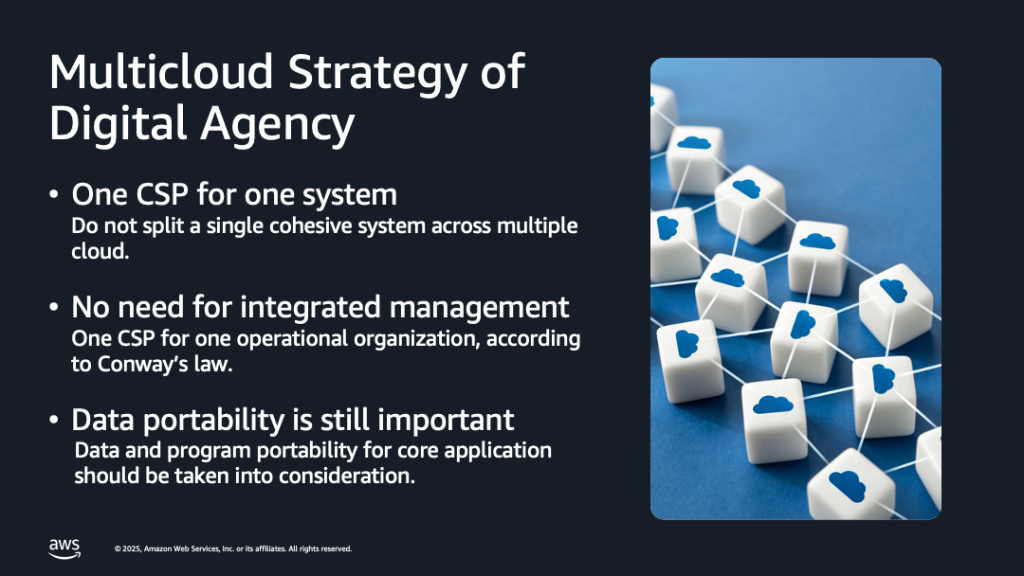 Multicloud Strategy of Digital Agency

• One CSP for one system
Do not split a single cohesive system across multiple cloud.

• No need for integrated management
One CSP for one operational organization, according to Conway's law.

• Data portability is still important
Data and program portability for core application should be taken into consideration.

aws

© 2025, Amazon Web Services, Inc. or its affiliates. All rights reserved.